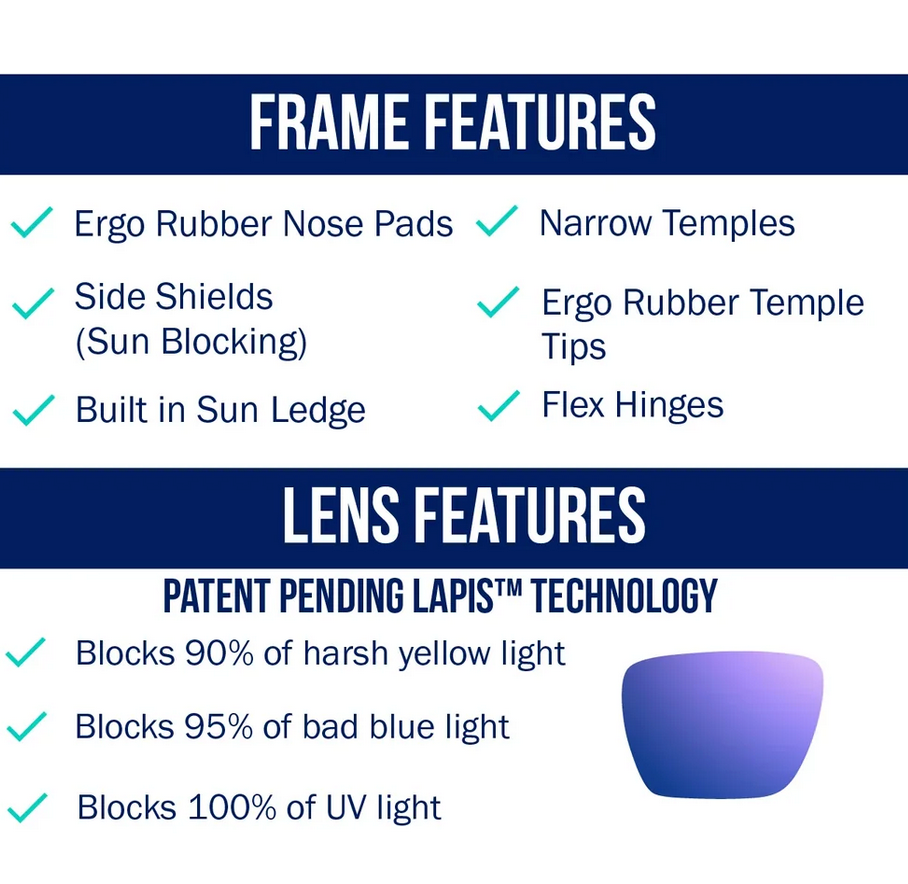 FRAME FEATURES

✓ Ergo Rubber Nose Pads
✓ Side Shields (Sun Blocking)
✓ Built in Sun Ledge

✓ Narrow Temples
✓ Ergo Rubber Temple Tips
✓ Flex Hinges

LENS FEATURES

PATENT PENDING LAPIS™ TECHNOLOGY

✓ Blocks 90% of harsh yellow light
✓ Blocks 95% of bad blue light
✓ Blocks 100% of UV light